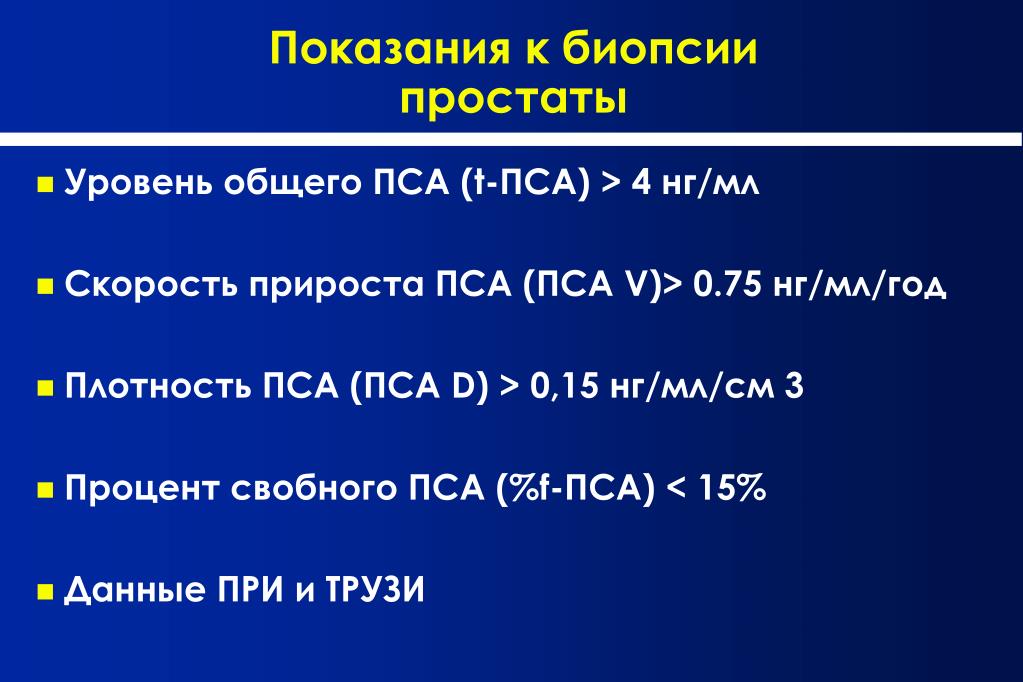 Показания к биопсии простаты

Уровень общего ПСА (t-ПСА) > 4 нг/мл

Скорость прироста ПСА (ПСА V)> 0.75 нг/мл/год

Плотность ПСА (ПСА D) > 0,15 нг/мл/см 3

Процент свобного ПСА (%f-ПСА) < 15%

Данные ПРИ и ТРУЗИ